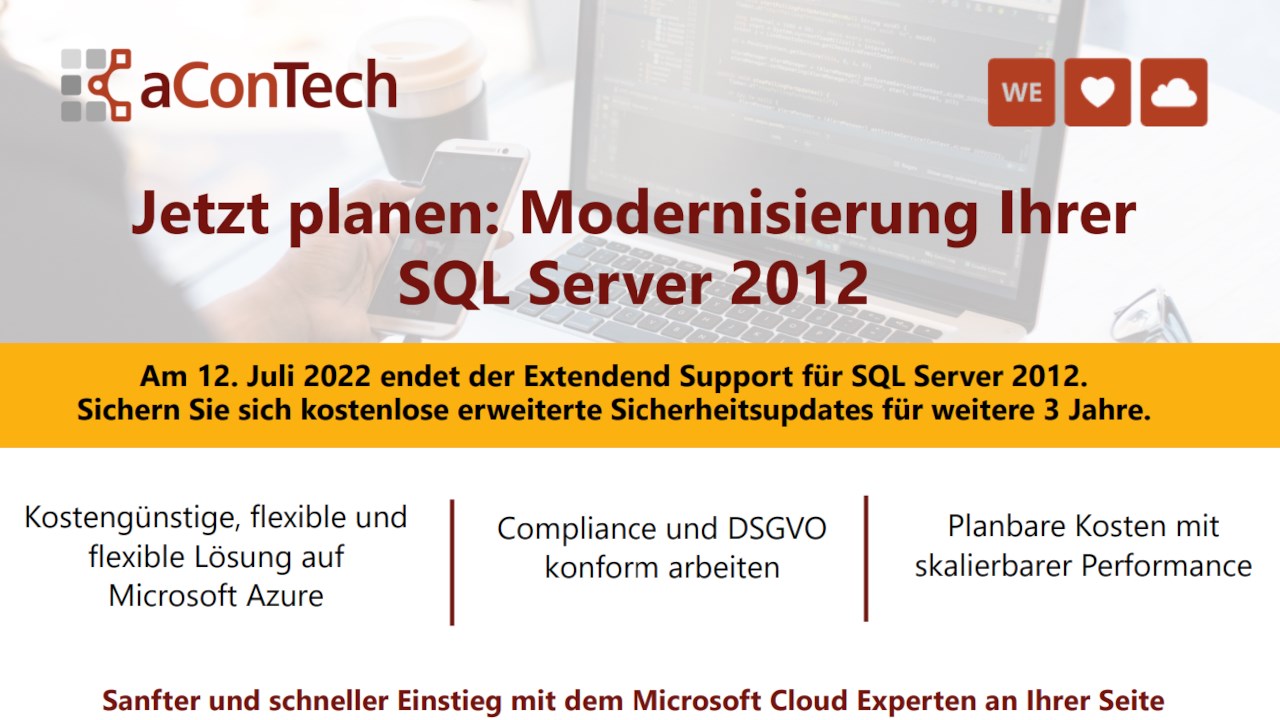 aConTech

WE

Jetzt planen: Modernisierung Ihrer SQL Server 2012

Am 12. Juli 2022 endet der Extendend Support für SQL Server 2012.
Sichern Sie sich kostenlose erweiterte Sicherheitsupdates für weitere 3 Jahre.

Kostengünstige, flexible und flexible Lösung auf Microsoft Azure

Compliance und DSGVO konform arbeiten

Planbare Kosten mit skalierbarer Performance

Sanfter und schneller Einstieg mit dem Microsoft Cloud Experten an Ihrer Seite